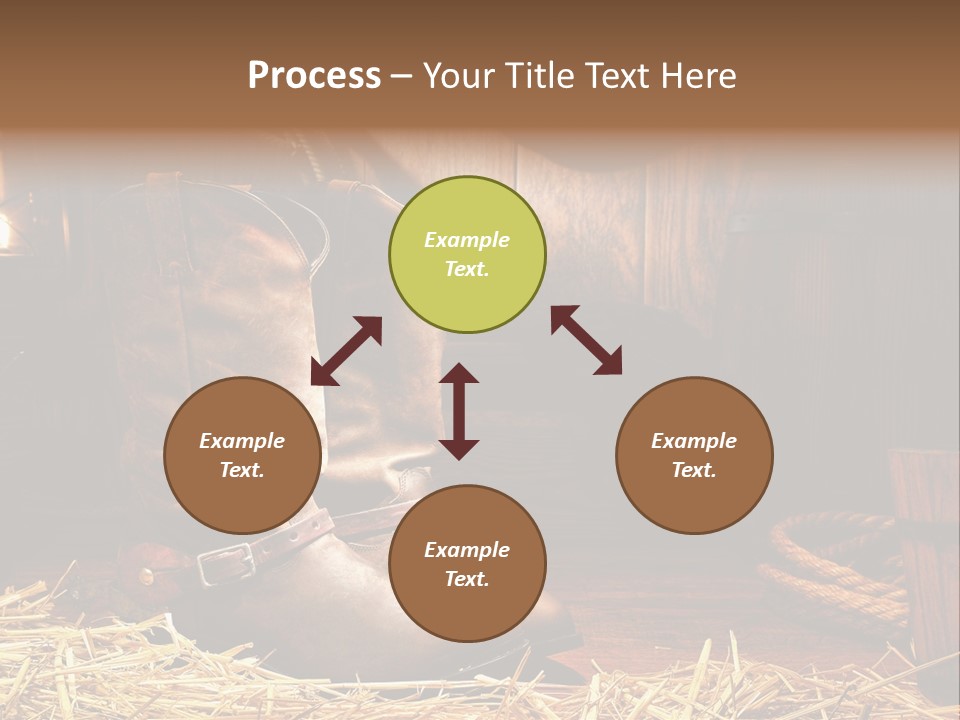 Process – Your Title Text Here

Example Text.

Example Text.

Example Text.

Example Text.